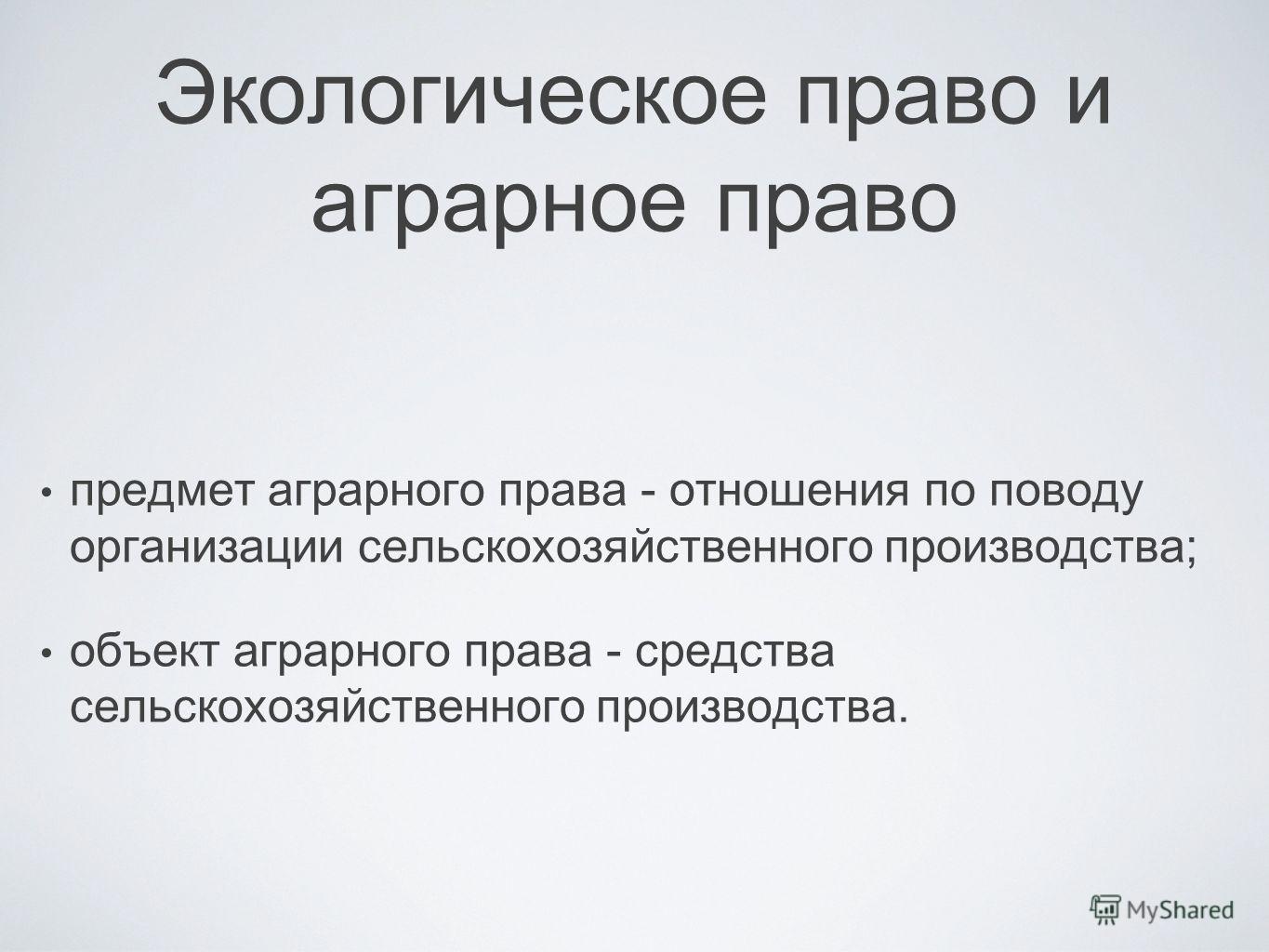 Экологическое право и аграрное право

• предмет аграрного права - отношения по поводу организации сельскохозяйственного производства;

• объект аграрного права - средства сельскохозяйственного производства.

MyShared